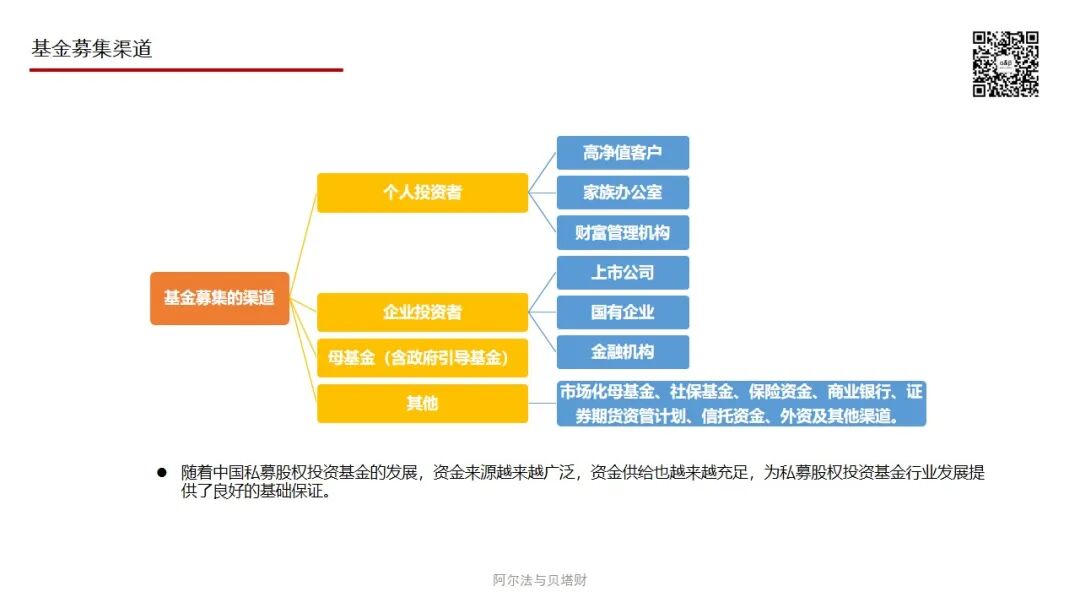 基金募集渠道

基金募集的渠道

个人投资者

高净值客户

家族办公室

财富管理机构

企业投资者

上市公司

国有企业

金融机构

母基金（含政府引导基金）

其他

市场化母基金、社保基金、保险资金、商业银行、证券期货资管计划、信托资金、外资及其他渠道。

● 随着中国私募股权投资基金的发展，资金来源越来越广泛，资金供给也越来越充足，为私募股权投资基金行业发展提供了良好的基础保证。

阿尔法与贝塔财